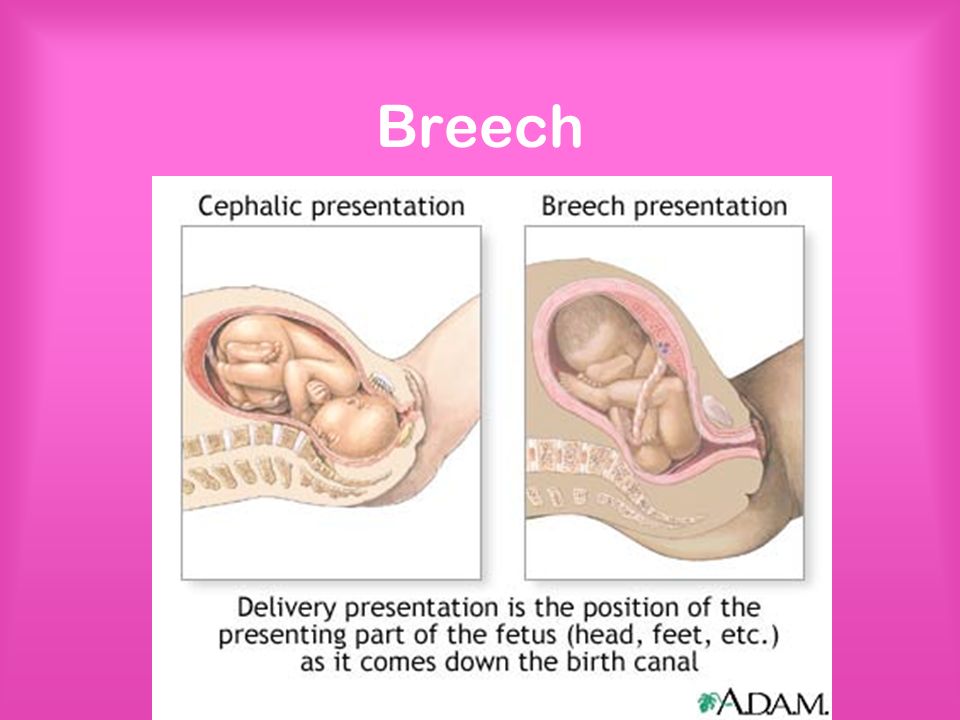 Breech

Cephalic presentation

Breech presentation

Delivery presentation is the position of the presenting part of the fetus (head, feet, etc.) as it comes down the birth canal

A.D.A.M.